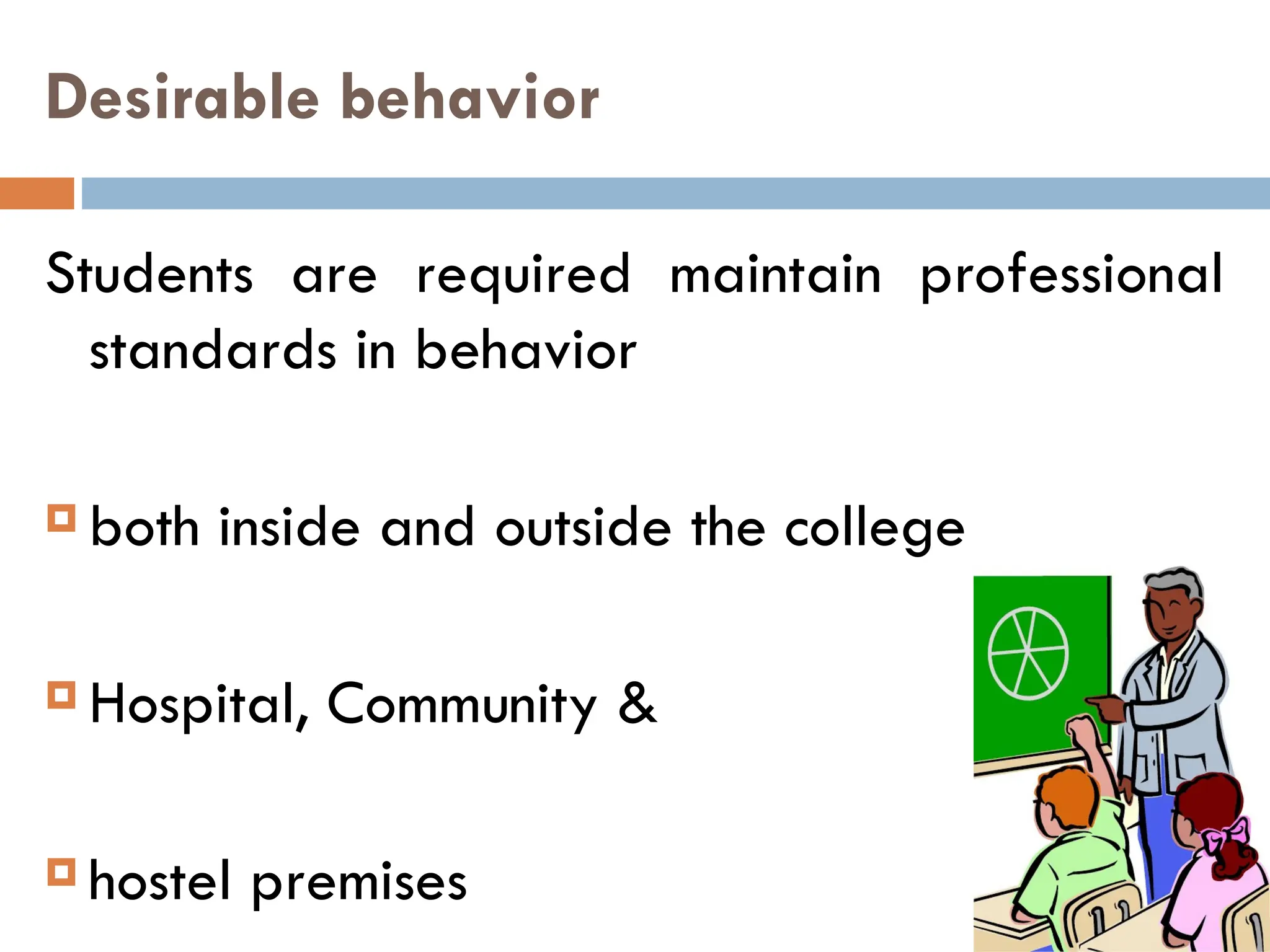 Desirable behavior

Students are required maintain professional standards in behavior

both inside and outside the college

Hospital, Community &

hostel premises